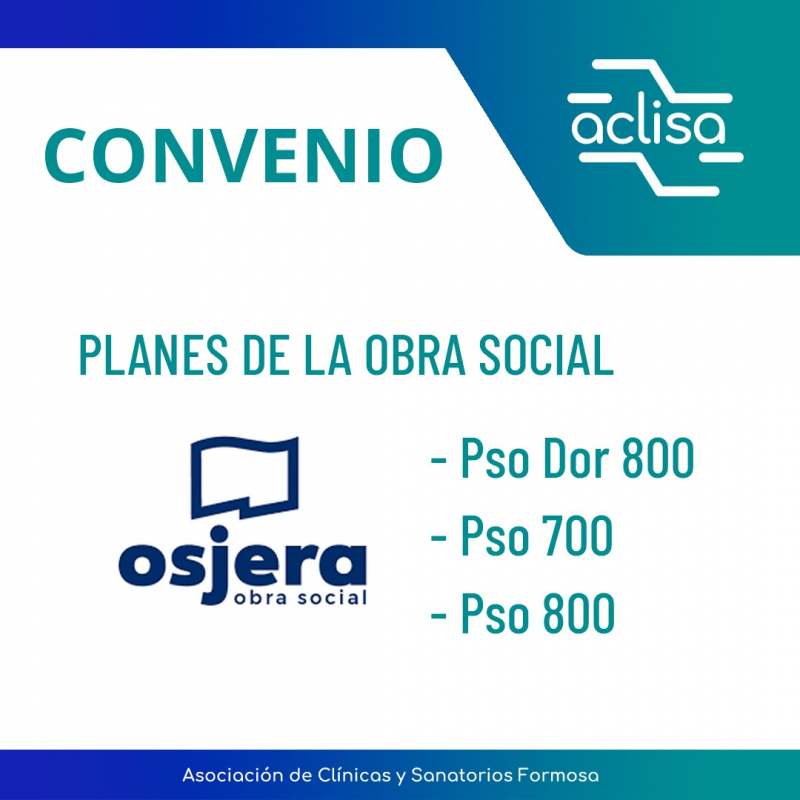 CONVENIO

aclisa

PLANES DE LA OBRA SOCIAL

osjera
obra social

- Pso Dor 800
- Pso 700
- Pso 800

Asociación de Clínicas y Sanatorios Formosa